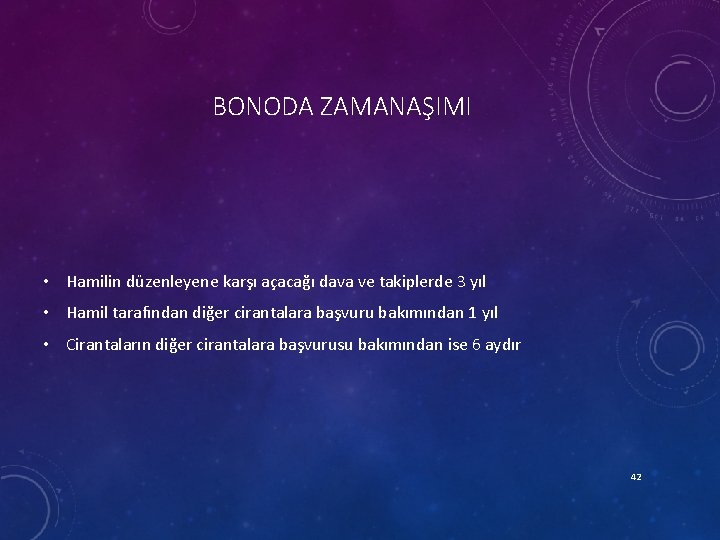 BONODA ZAMANAŞIMI

• Hamilin düzenleyene karşı açacağı dava ve takiplerde 3 yıl

• Hamil tarafından diğer cirantalara başvuru bakımından 1 yıl

• Cirantaların diğer cirantalara başvurusu bakımından ise 6 aydır

42